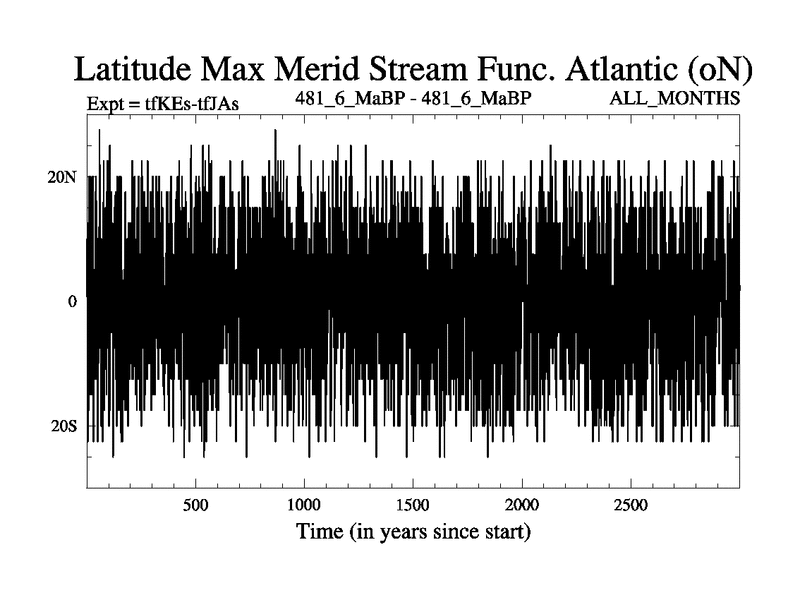 Latitude Max Merid Stream Func. Atlantic (oN)

Expt = tfKEs-tfJAs

481_6_MaBP - 481_6_MaBP

ALL_MONTHS

20N

0

20S

500

1000

1500

2000

2500

Time (in years since start)